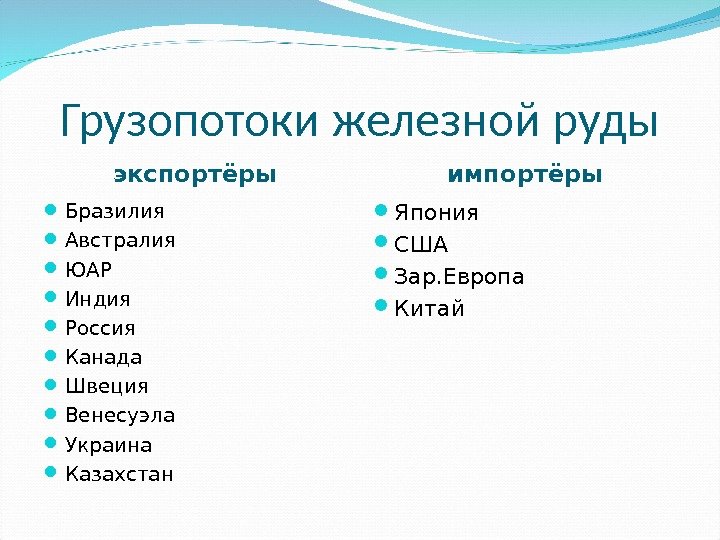 Грузопотоки железной руды

экспортёры

- Бразилия
- Австралия
- ЮАР
- Индия
- Россия
- Канада
- Швеция
- Венесуэла
- Украина
- Казахстан

импортёры

- Япония
- США
- Зар.Европа
- Китай